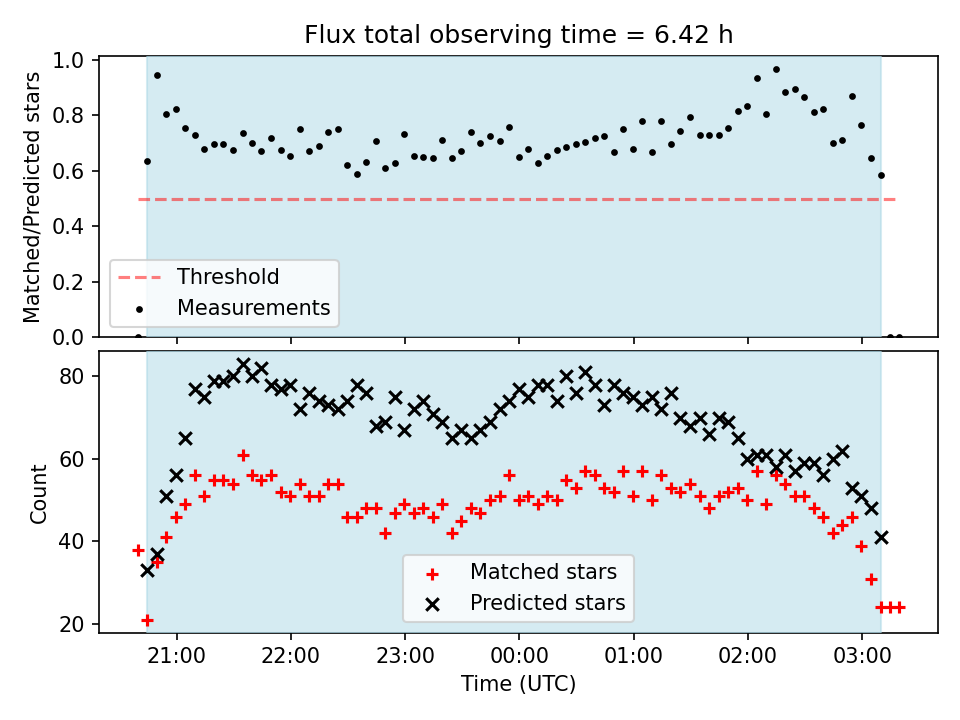 Flux total observing time = 6.42 h

Matched/Predicted stars

1.0
0.8
0.6
0.4
0.2
0.0

Threshold
Measurements

Count

80
60
40
20

Matched stars
Predicted stars

21:00
22:00
23:00
00:00
01:00
02:00
03:00

Time (UTC)